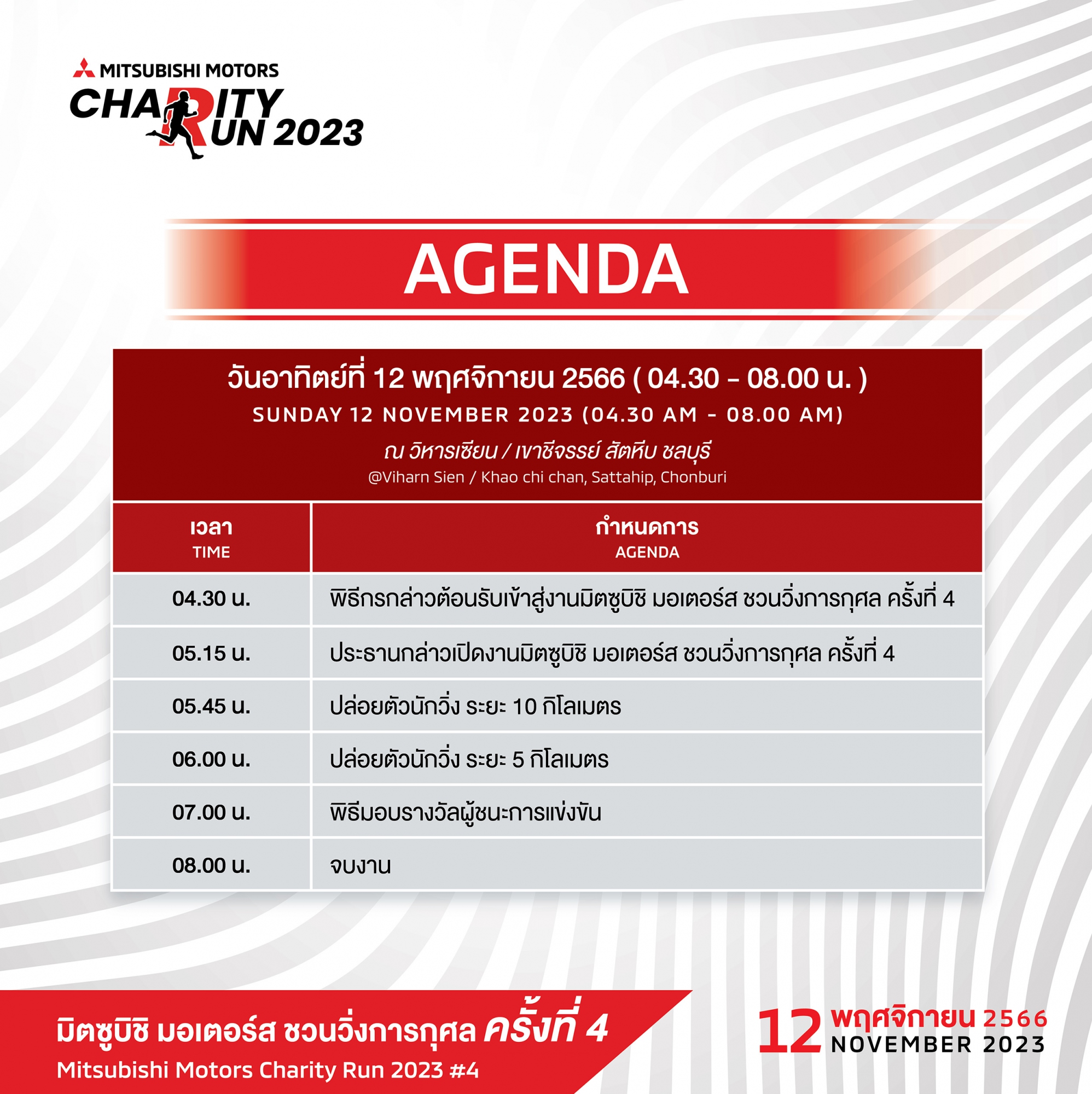 MITSUBISHI MOTORS
CHARITY RUN 2023

AGENDA

วันอาทิตย์ที่ 12 พฤศจิกายน 2566 ( 04.30 - 08.00 น. )
SUNDAY 12 NOVEMBER 2023 (04.30 AM - 08.00 AM)
ณ วิหารเซียน / เขาชีจรรย์ สัตหีบ ชลบุรี
@Viharn Sien / Khao chi chan, Sattahip, Chonburi

| เวลา TIME | กำหนดการ AGENDA |
|---|---|
| 04.30 น. | พิธีกรกล่าวต้อนรับเข้าสู่งานมิตซูบิชิ มอเตอร์ส ชวนวิ่งการกุศล ครั้งที่ 4 |
| 05.15 น. | ประธานกล่าวเปิดงานมิตซูบิชิ มอเตอร์ส ชวนวิ่งการกุศล ครั้งที่ 4 |
| 05.45 น. | ปล่อยตัวนักวิ่ง ระยะ 10 กิโลเมตร |
| 06.00 น. | ปล่อยตัวนักวิ่ง ระยะ 5 กิโลเมตร |
| 07.00 น. | พิธีมอบรางวัลผู้ชนะการแข่งขัน |
| 08.00 น. | จบงาน |

มิตซูบิชิ มอเตอร์ส ชวนวิ่งการกุศล ครั้งที่ 4
Mitsubishi Motors Charity Run 2023 #4

12 พฤศจิกายน 2566
NOVEMBER 2023